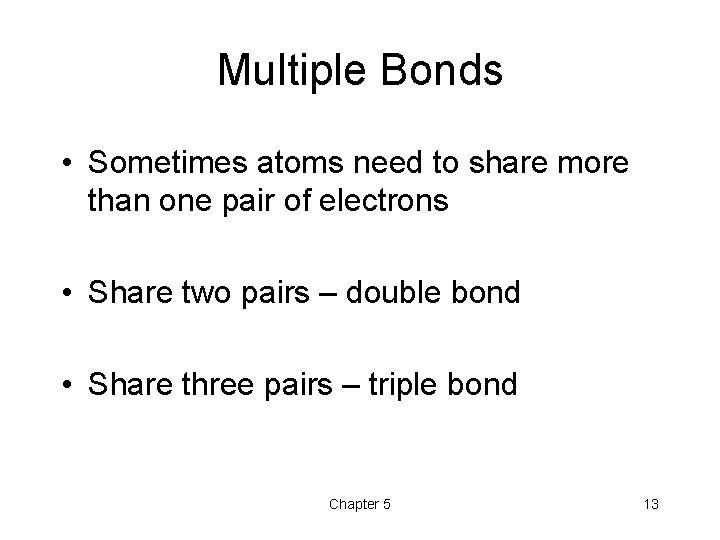 Multiple Bonds

• Sometimes atoms need to share more than one pair of electrons

• Share two pairs – double bond

• Share three pairs – triple bond

Chapter 5

13